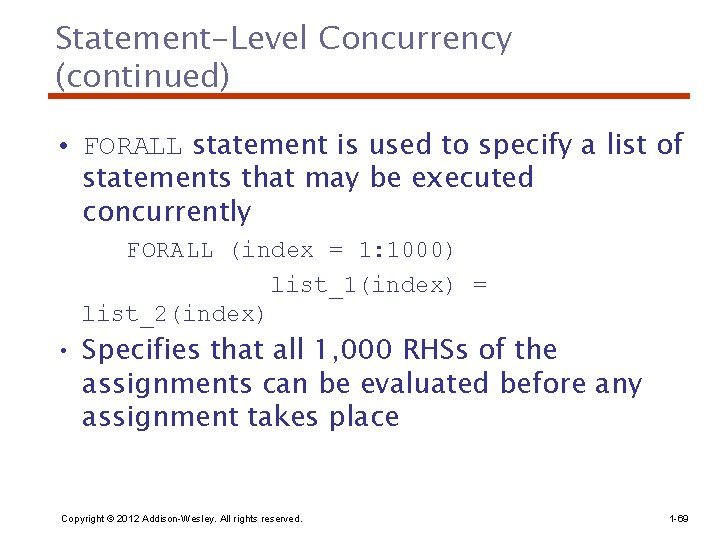 Statement-Level Concurrency (continued)

• FORALL statement is used to specify a list of statements that may be executed concurrently

FORALL (index = 1:1000)
list_1(index) =
list_2(index)

• Specifies that all 1,000 RHSs of the assignments can be evaluated before any assignment takes place

Copyright © 2012 Addison-Wesley. All rights reserved.

1-69